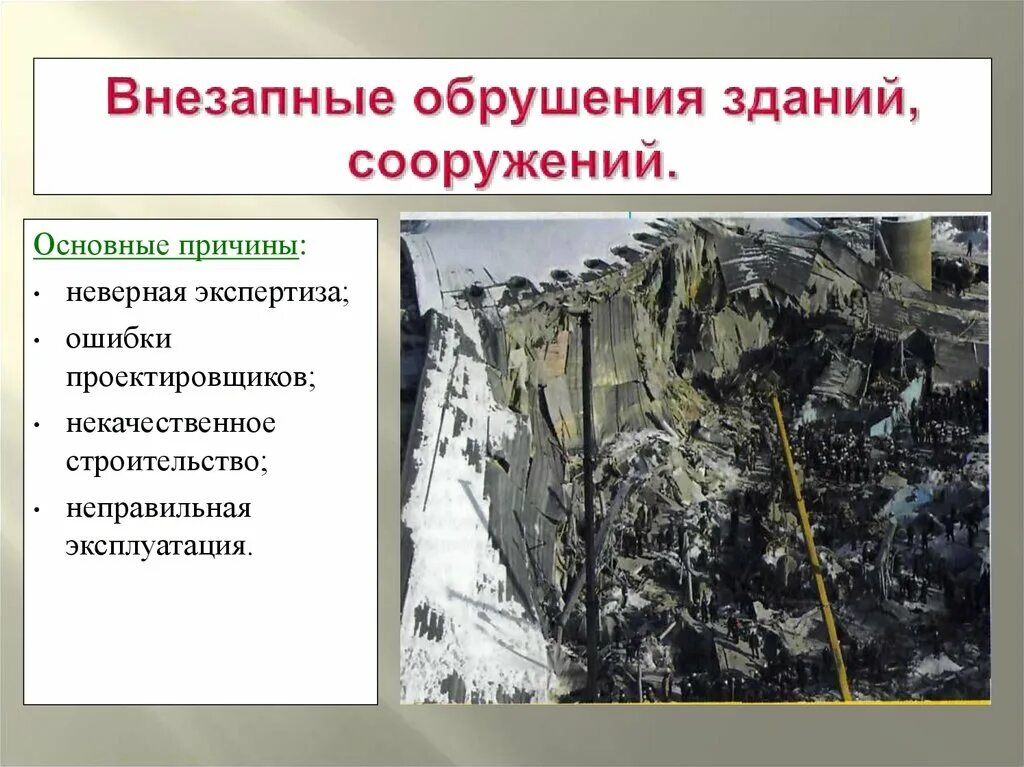 Внезапные обрушения зданий, сооружений.

Основные причины:

• неверная экспертиза;
• ошибки проектировщиков;
• некачественное строительство;
• неправильная эксплуатация.